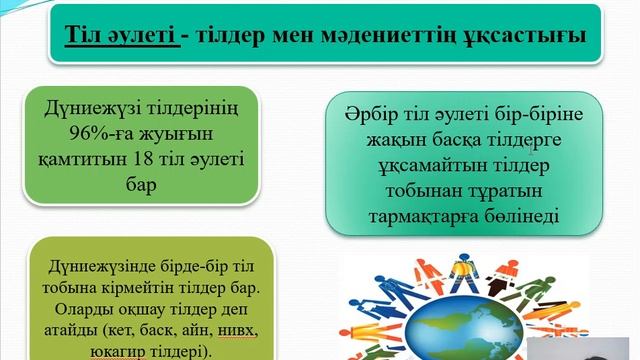 Тіл әулеті - тілдер мен мәдениеттің ұқсастығы

Дүниежүзі тілдерінің 96%-ға жуығын қамтитын 18 тіл әулеті бар

Әрбір тіл әулеті бір-біріне жақын басқа тілдерге ұқсамайтын тілдер тобынан тұратын тармақтарға бөлінеді

Дүниежүзінде бірде-бір тіл тобына кірмейтін тілдер бар. Оларды оқшау тілдер деп атайды (кет, баск, айн, нивх, юкагир тілдері).